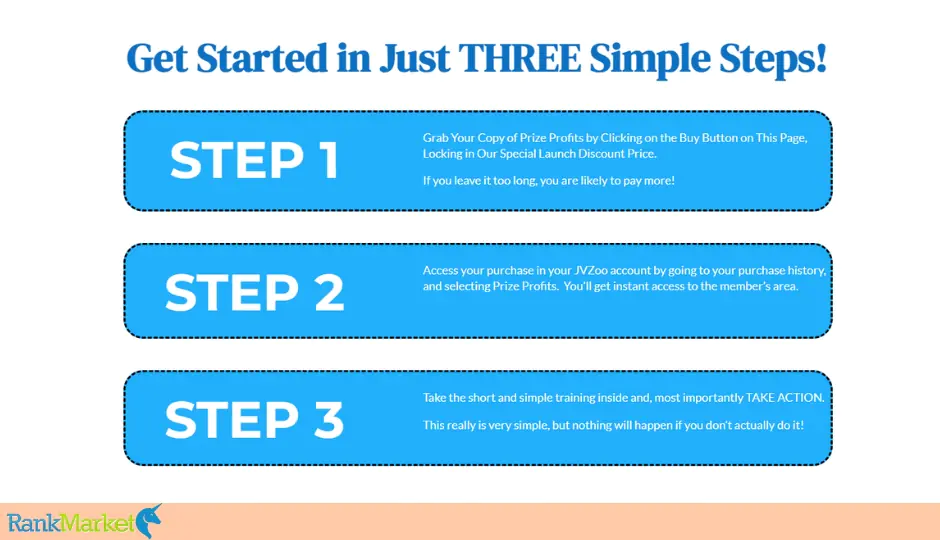 Get Started in Just THREE Simple Steps!

STEP 1

Grab Your Copy of Prize Profits by Clicking on the Buy Button on This Page, Locking in Our Special Launch Discount Price.

If you leave it too long, you are likely to pay more!

STEP 2

Access your purchase in your JVZoo account by going to your purchase history, and selecting Prize Profits. You'll get instant access to the member's area.

STEP 3

Take the short and simple training inside and, most importantly TAKE ACTION.

This really is very simple, but nothing will happen if you don't actually do it!

RankMarket